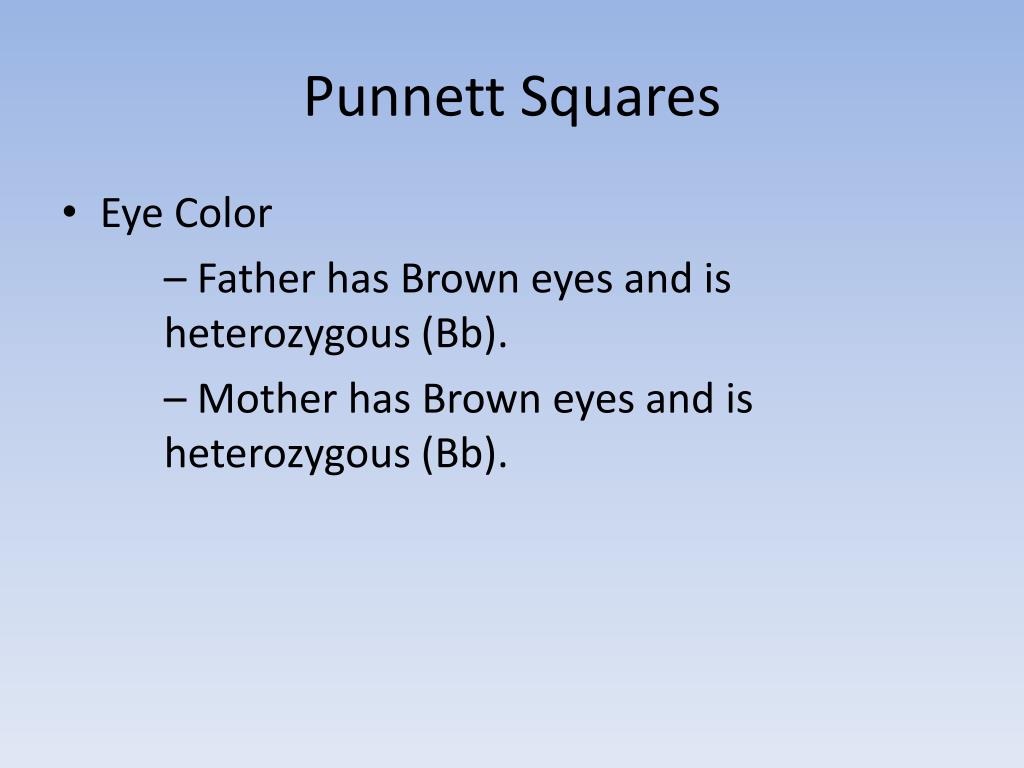 Punnett Squares

• Eye Color

– Father has Brown eyes and is heterozygous (Bb).

– Mother has Brown eyes and is heterozygous (Bb).